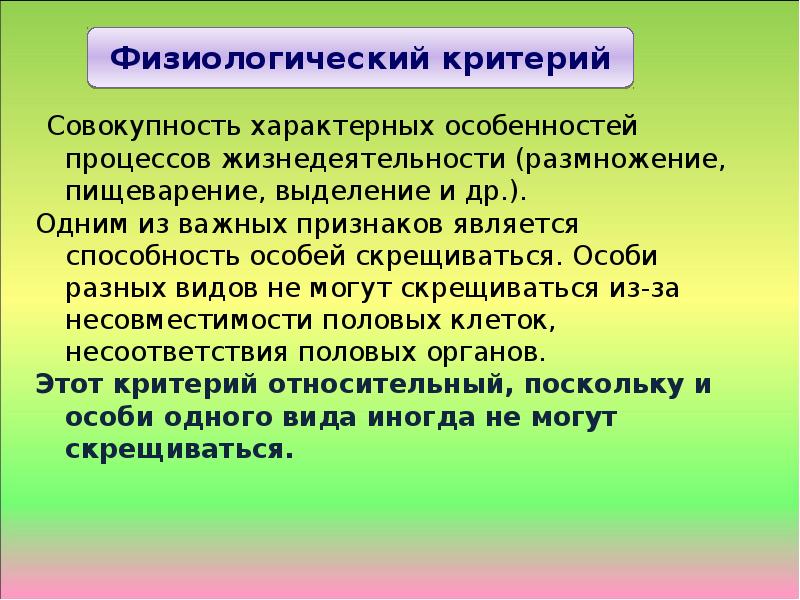 Физиологический критерий

Совокупность характерных особенностей процессов жизнедеятельности (размножение, пищеварение, выделение и др.).

Одним из важных признаков является способность особей скрещиваться. Особи разных видов не могут скрещиваться из-за несовместимости половых клеток, несоответствия половых органов.

Этот критерий относительный, поскольку и особи одного вида иногда не могут скрещиваться.